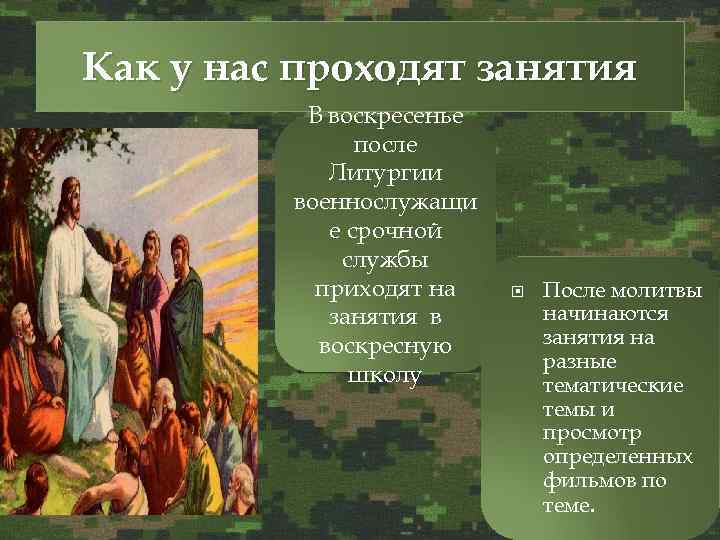 Как у нас проходят занятия

В воскресенье после Литургии военнослужащие срочной службы приходят на занятия в воскресную школу

После молитвы начинаются занятия на разные тематические темы и просмотр определенных фильмов по теме.